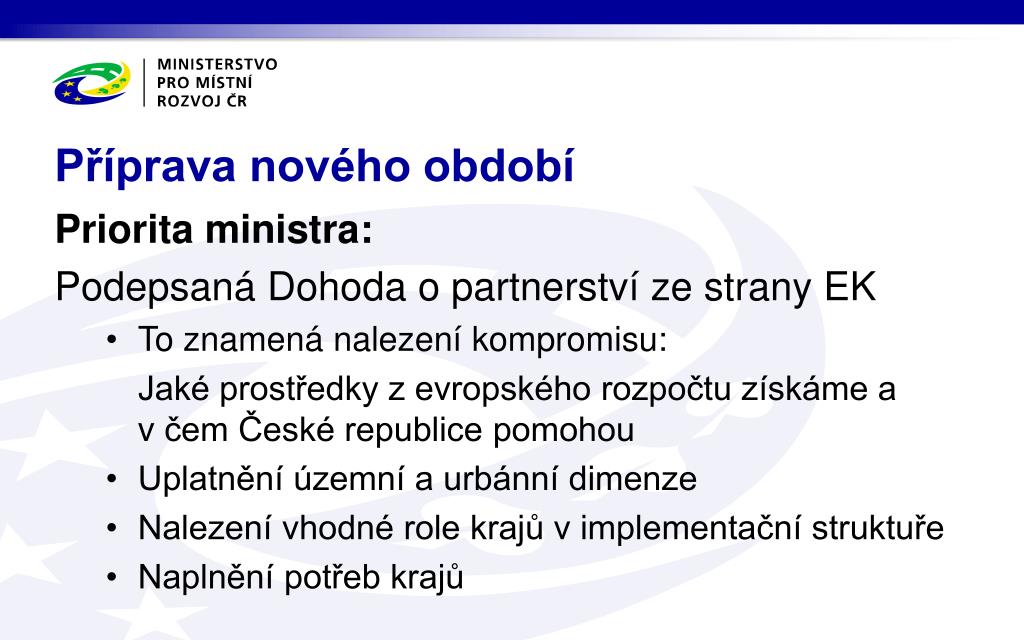 MINISTERSTVO
PRO MÍSTNÍ
ROZVOJ ČR

Příprava nového období

Priorita ministra:

Podepsaná Dohoda o partnerství ze strany EK

• To znamená nalezení kompromisu:

Jaké prostředky z evropského rozpočtu získáme a v čem České republice pomohou

• Uplatnění územní a urbánní dimenze

• Nalezení vhodné role krajů v implementační struktuře

• Naplnění potřeb krajů